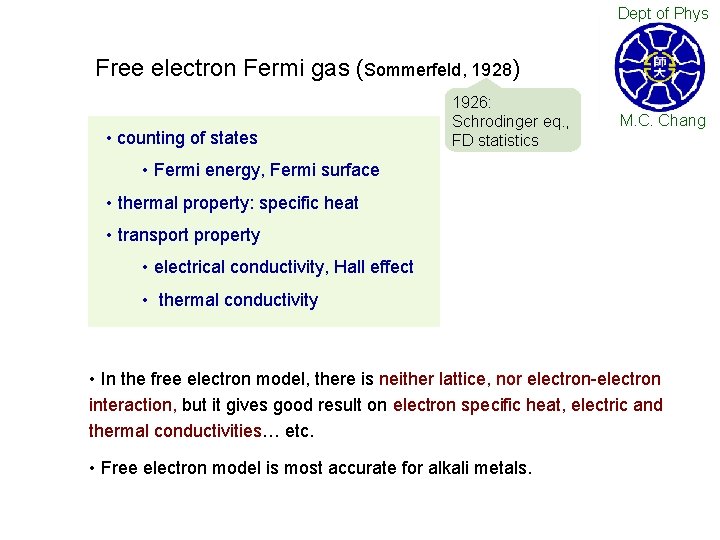 Dept of Phys

師大

M.C. Chang

Free electron Fermi gas (Sommerfeld, 1928)

1926:
Schrodinger eq.,
FD statistics

• counting of states

• Fermi energy, Fermi surface

• thermal property: specific heat

• transport property

• electrical conductivity, Hall effect

• thermal conductivity

• In the free electron model, there is neither lattice, nor electron-electron interaction, but it gives good result on electron specific heat, electric and thermal conductivities… etc.

• Free electron model is most accurate for alkali metals.